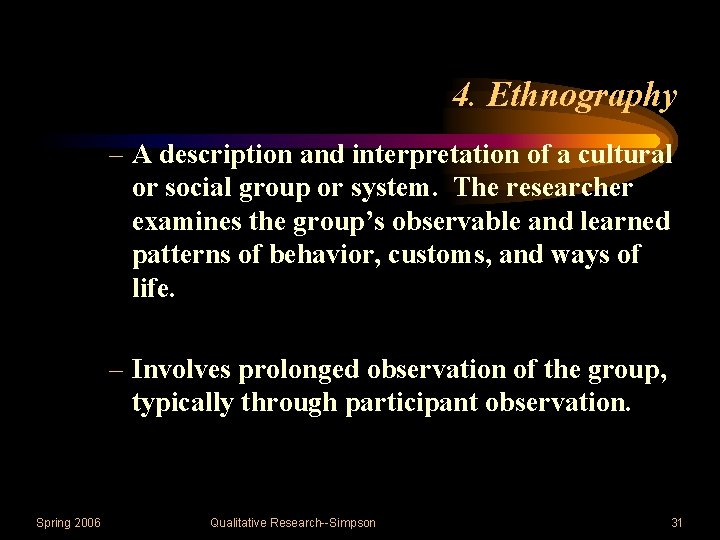 4. Ethnography

– A description and interpretation of a cultural or social group or system. The researcher examines the group's observable and learned patterns of behavior, customs, and ways of life.

– Involves prolonged observation of the group, typically through participant observation.

Spring 2006

Qualitative Research--Simpson

31